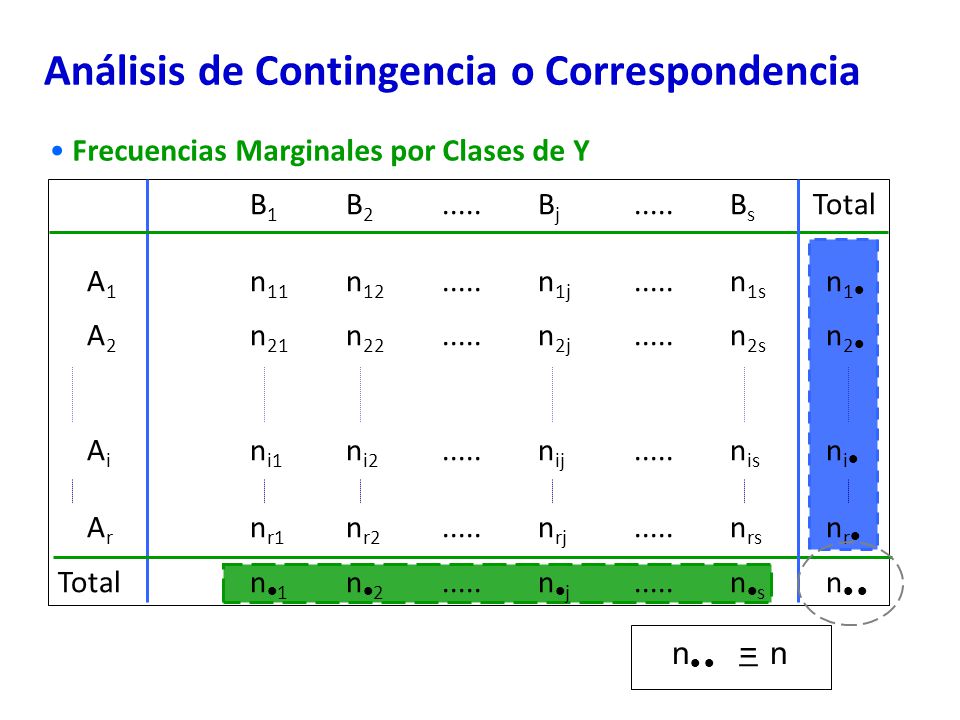 Análisis de Contingencia o Correspondencia

• Frecuencias Marginales por Clases de Y

|  | $B_1$ | $B_2$ | ..... | $B_j$ | ..... | $B_s$ | Total |
|---|---|---|---|---|---|---|---|
| $A_1$ | $n_{11}$ | $n_{12}$ | ..... | $n_{1j}$ | ..... | $n_{1s}$ | $n_{1\bullet}$ |
| $A_2$ | $n_{21}$ | $n_{22}$ | ..... | $n_{2j}$ | ..... | $n_{2s}$ | $n_{2\bullet}$ |
| $A_i$ | $n_{i1}$ | $n_{i2}$ | ..... | $n_{ij}$ | ..... | $n_{is}$ | $n_{i\bullet}$ |
| $A_r$ | $n_{r1}$ | $n_{r2}$ | ..... | $n_{rj}$ | ..... | $n_{rs}$ | $n_{r\bullet}$ |
| Total | $n_{\bullet 1}$ | $n_{\bullet 2}$ | ..... | $n_{\bullet j}$ | ..... | $n_{\bullet s}$ | $n_{\bullet\bullet}$ |

$n_{\bullet\bullet} \equiv n$